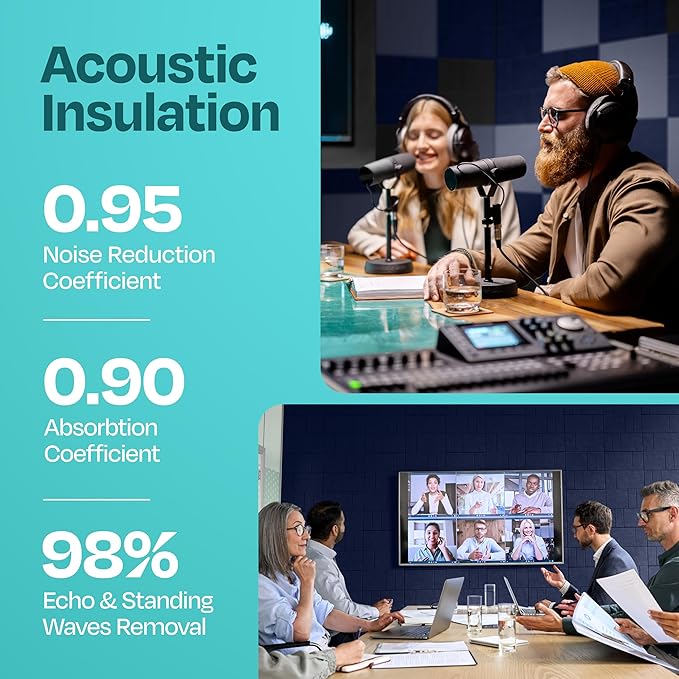 Acoustic Insulation

0.95
Noise Reduction Coefficient

0.90
Absorbtion Coefficient

98%
Echo & Standing Waves Removal